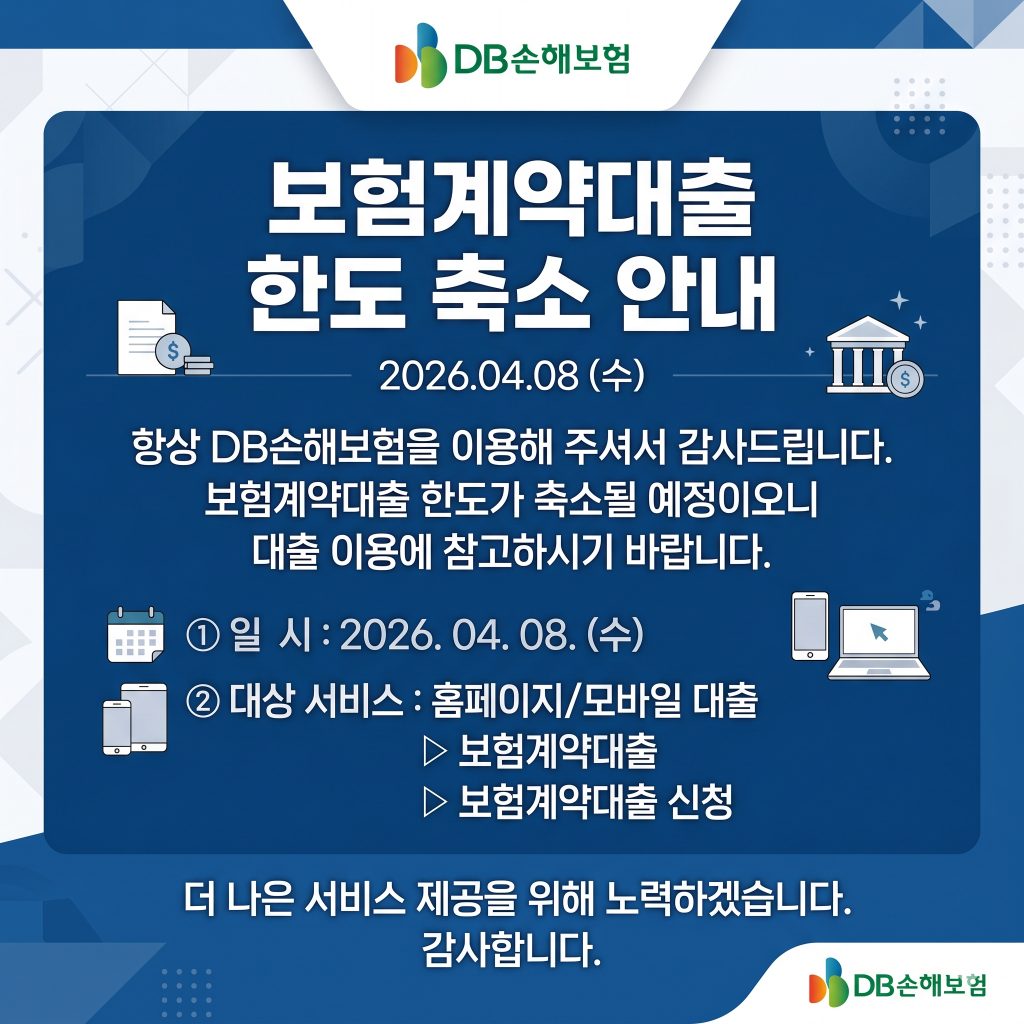 DB손해보험

보험계약대출
한도 축소 안내

2026.04.08 (수)

항상 DB손해보험을 이용해 주셔서 감사드립니다.
보험계약대출 한도가 축소될 예정이오니
대출 이용에 참고하시기 바랍니다.

① 일 시 : 2026. 04. 08. (수)

② 대상 서비스 : 홈페이지/모바일 대출
▷ 보험계약대출
▷ 보험계약대출 신청

더 나은 서비스 제공을 위해 노력하겠습니다.
감사합니다.

DB손해보험